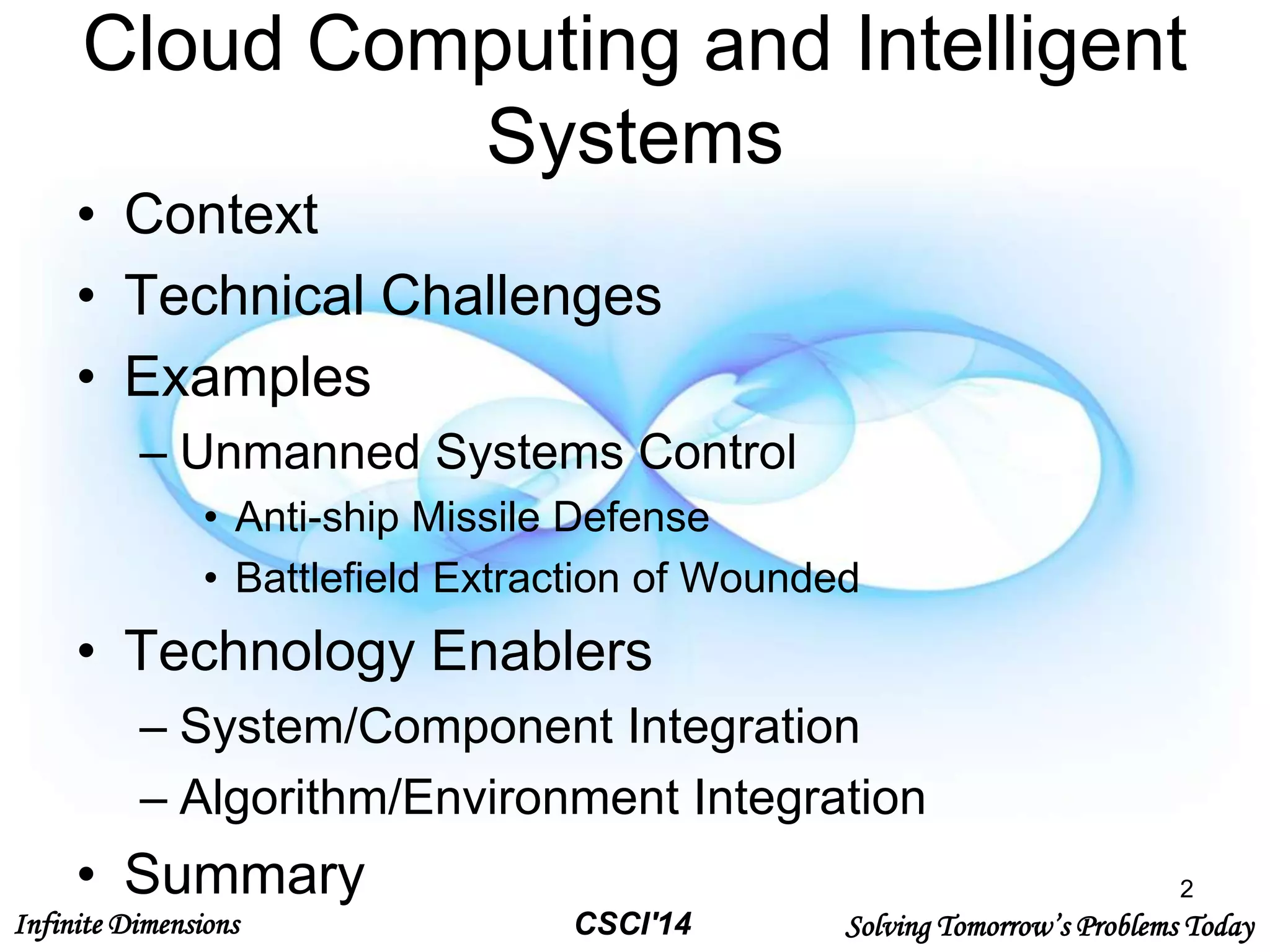 Cloud Computing and Intelligent Systems

• Context
• Technical Challenges
• Examples
– Unmanned Systems Control
• Anti-ship Missile Defense
• Battlefield Extraction of Wounded
• Technology Enablers
– System/Component Integration
– Algorithm/Environment Integration
• Summary

2

Infinite Dimensions CSCI'14 Solving Tomorrow's Problems Today